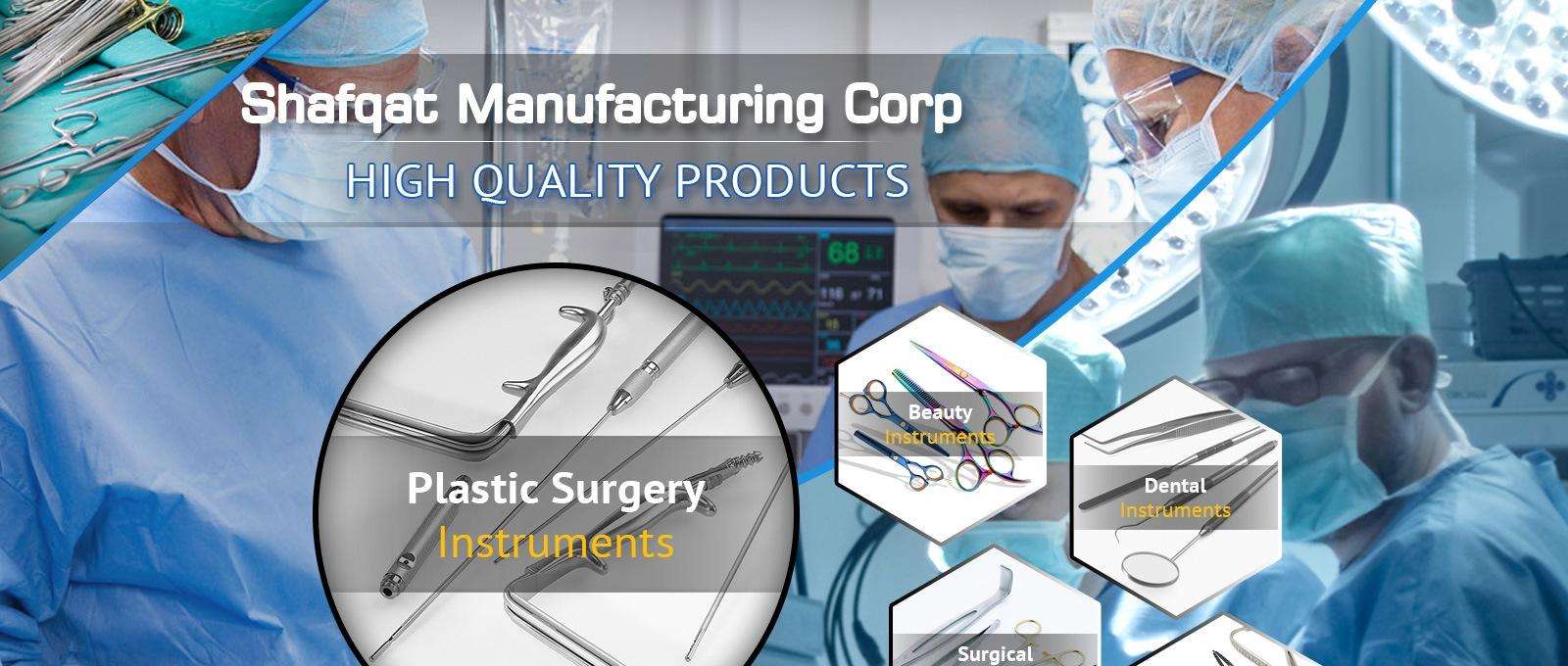 Shafqat Manufacturing Corp

HIGH QUALITY PRODUCTS

68

116 71

Plastic Surgery
Instruments

Beauty
Instruments

Dental
Instruments

Surgical